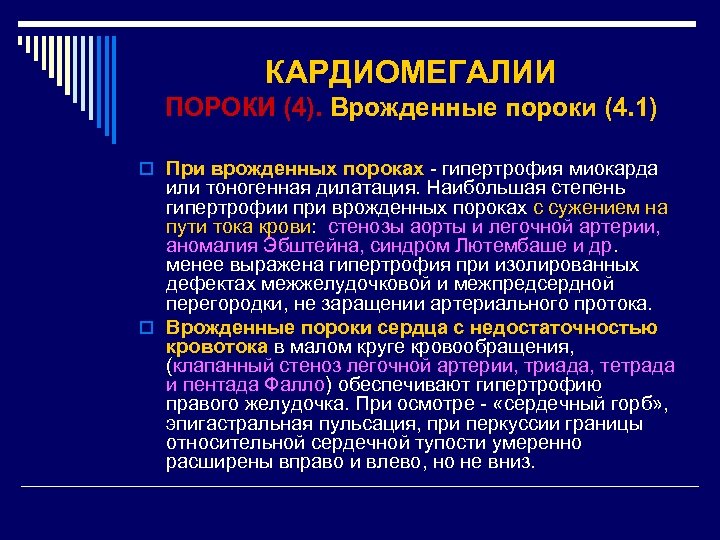 КАРДИОМЕГАЛИИ
ПОРОКИ (4). Врожденные пороки (4.1)

При врожденных пороках - гипертрофия миокарда или тоногенная дилатация. Наибольшая степень гипертрофии при врожденных пороках с сужением на пути тока крови: стенозы аорты и легочной артерии, аномалия Эбштейна, синдром Лютембаше и др. менее выражена гипертрофия при изолированных дефектах межжелудочковой и межпредсердной перегородки, не заращении артериального протока.

Врожденные пороки сердца с недостаточностью кровотока в малом круге кровообращения, (клапанный стеноз легочной артерии, триада, тетрада и пентада Фалло) обеспечивают гипертрофию правого желудочка. При осмотре - «сердечный горб», эпигастральная пульсация, при перкуссии границы относительной сердечной тупости умеренно расширены вправо и влево, но не вниз.